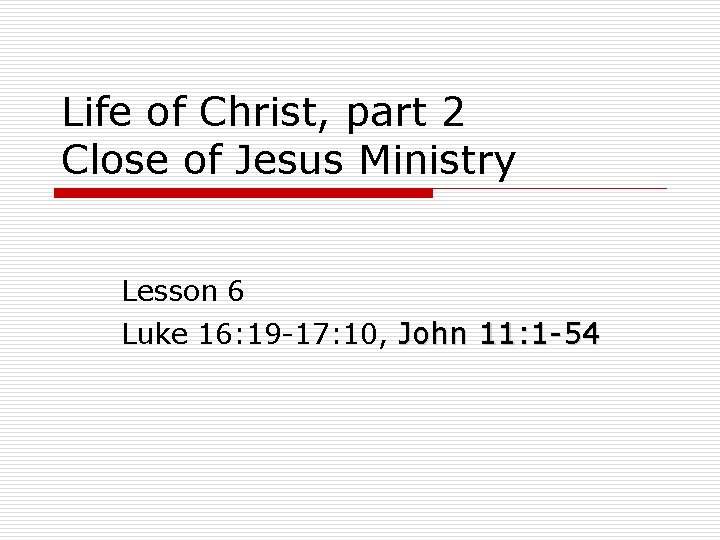 Life of Christ, part 2
Close of Jesus Ministry

Lesson 6
Luke 16:19-17:10, John 11:1-54